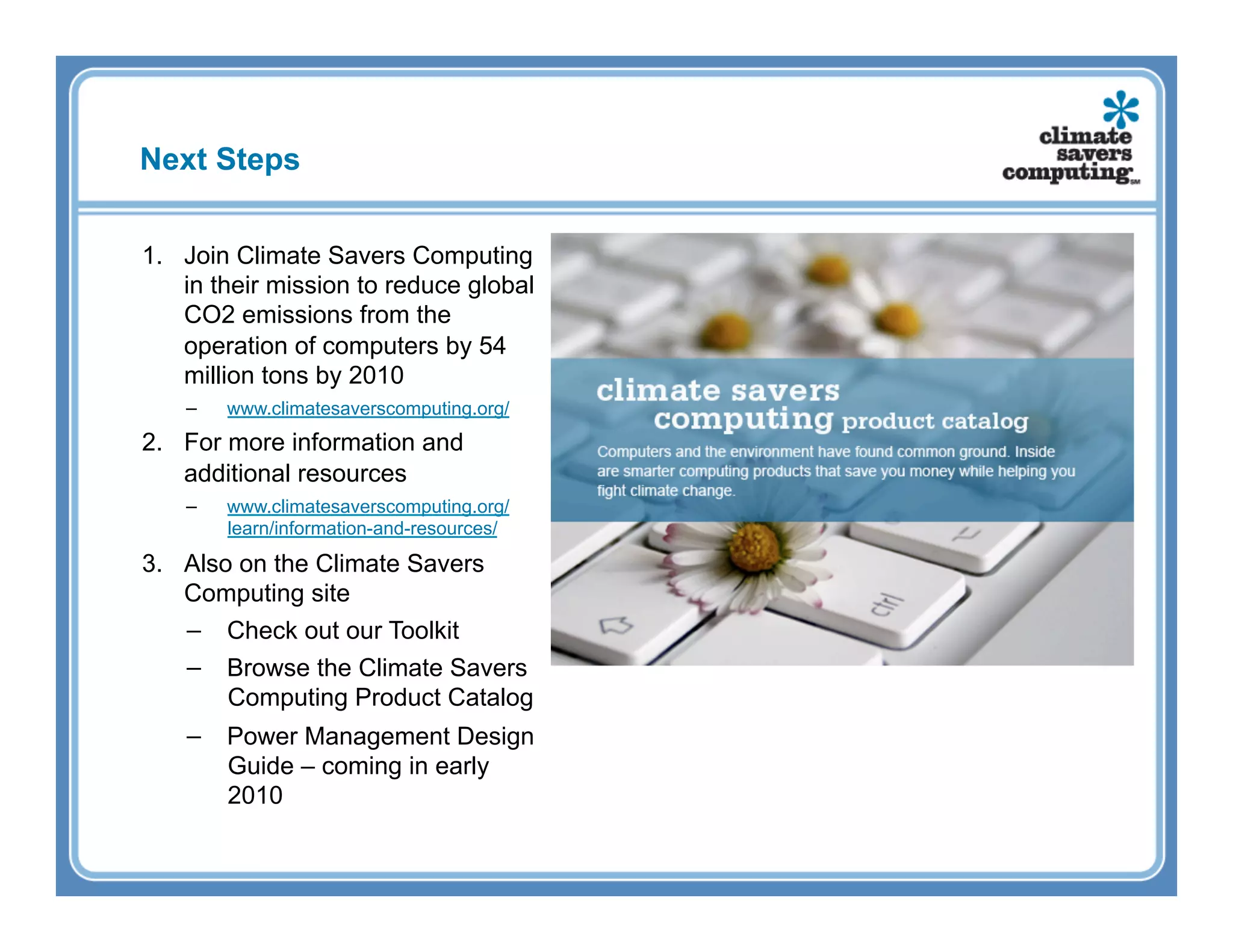 Next Steps

climate savers computing SM

1. Join Climate Savers Computing in their mission to reduce global CO2 emissions from the operation of computers by 54 million tons by 2010
 – www.climatesaverscomputing.org/
2. For more information and additional resources
 – www.climatesaverscomputing.org/learn/information-and-resources/
3. Also on the Climate Savers Computing site
 – Check out our Toolkit
 – Browse the Climate Savers Computing Product Catalog
 – Power Management Design Guide – coming in early 2010

climate savers computing product catalog

Computers and the environment have found common ground. Inside are smarter computing products that save you money while helping you fight climate change.

ctrl